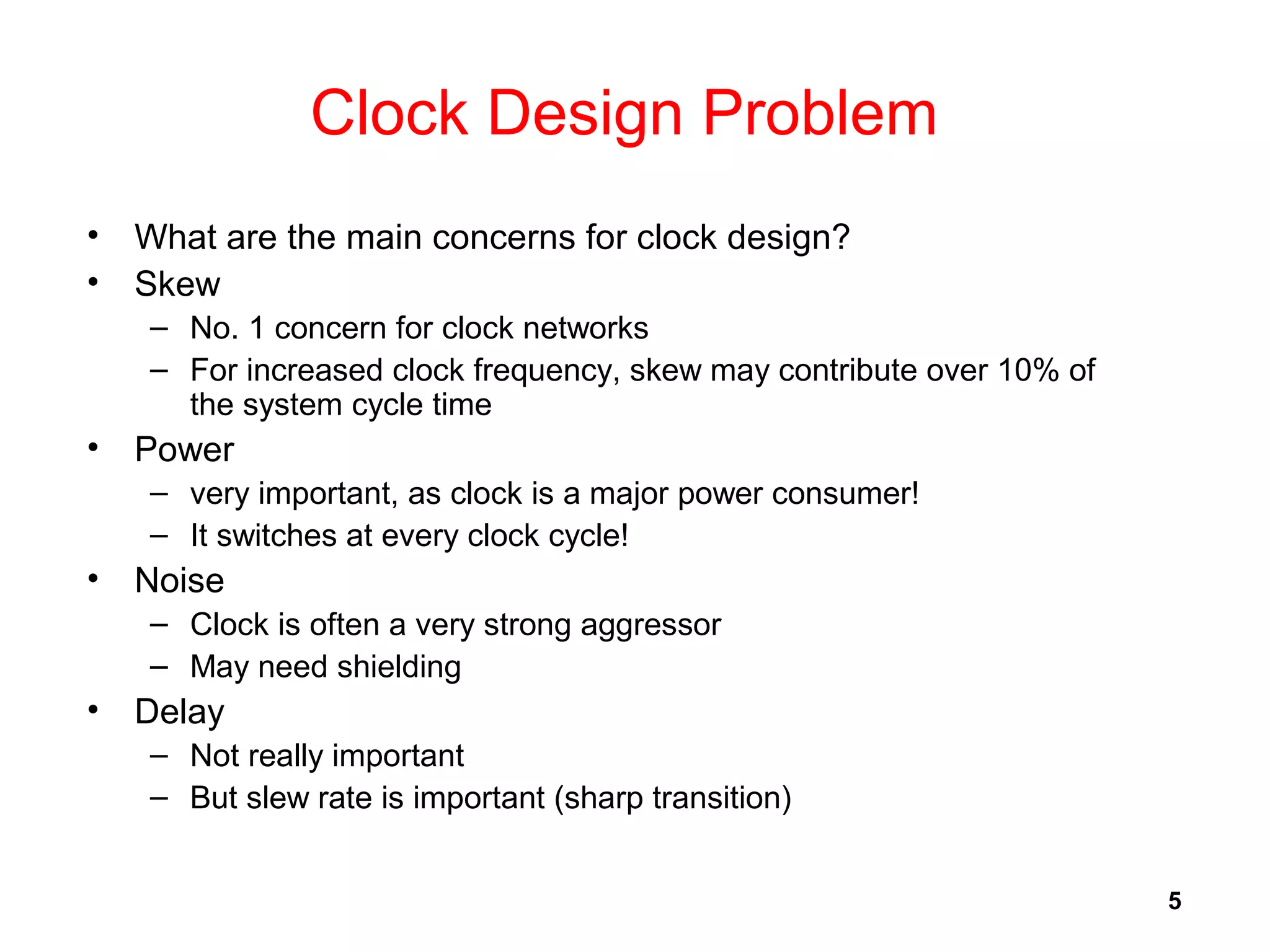 Clock Design Problem

• What are the main concerns for clock design?
• Skew
– No. 1 concern for clock networks
– For increased clock frequency, skew may contribute over 10% of the system cycle time
• Power
– very important, as clock is a major power consumer!
– It switches at every clock cycle!
• Noise
– Clock is often a very strong aggressor
– May need shielding
• Delay
– Not really important
– But slew rate is important (sharp transition)

5